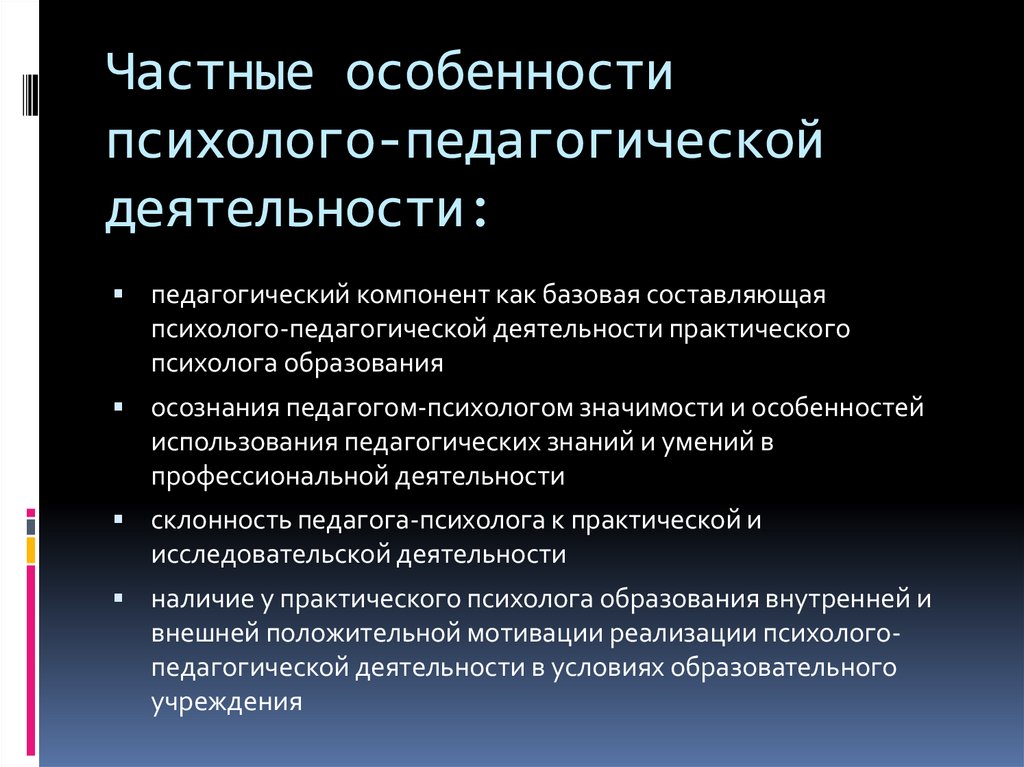 Частные особенности психолого-педагогической деятельности:

▪ педагогический компонент как базовая составляющая психолого-педагогической деятельности практического психолога образования

▪ осознания педагогом-психологом значимости и особенностей использования педагогических знаний и умений в профессиональной деятельности

▪ склонность педагога-психолога к практической и исследовательской деятельности

▪ наличие у практического психолога образования внутренней и внешней положительной мотивации реализации психолого-педагогической деятельности в условиях образовательного учреждения